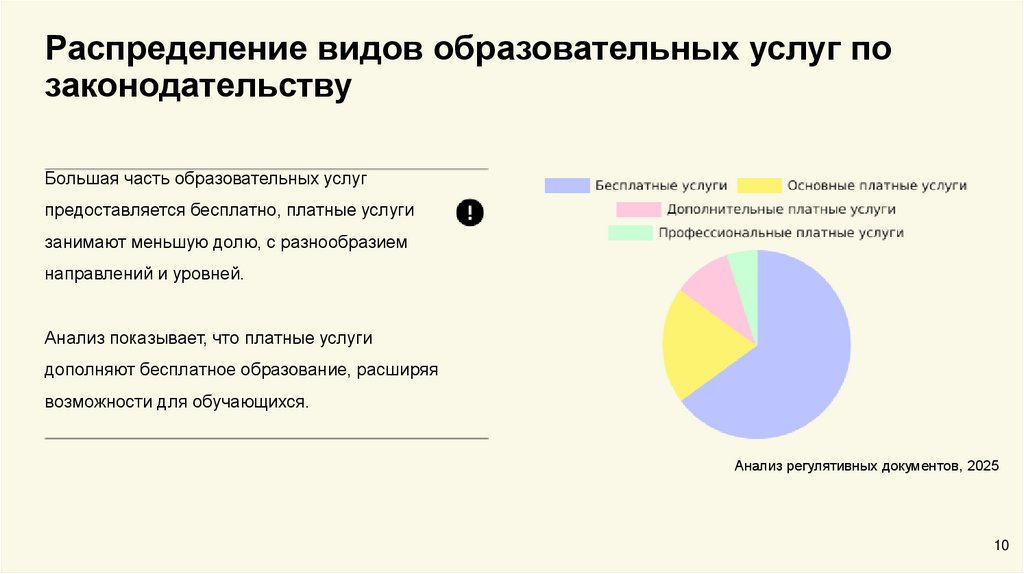 Распределение видов образовательных услуг по законодательству

Большая часть образовательных услуг предоставляется бесплатно, платные услуги занимают меньшую долю, с разнообразием направлений и уровней.

Анализ показывает, что платные услуги дополняют бесплатное образование, расширяя возможности для обучающихся.

Бесплатные услуги
Основные платные услуги
Дополнительные платные услуги
Профессиональные платные услуги

Анализ регулятивных документов, 2025

10